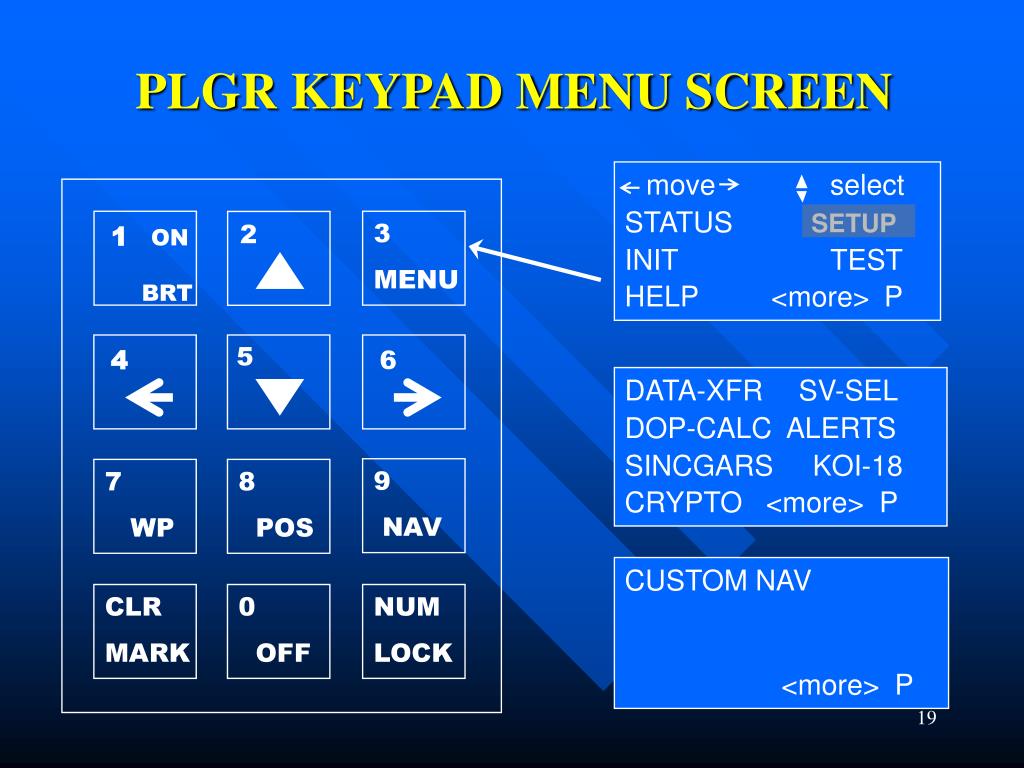 PLGR KEYPAD MENU SCREEN

1 ON BRT
2
3 MENU
4
5
6
7 WP
8 POS
9 NAV
CLR MARK
0 OFF
NUM LOCK

← move → ▲▼ select
STATUS SETUP
INIT TEST
HELP <more> P

DATA-XFR SV-SEL
DOP-CALC ALERTS
SINCGARS KOI-18
CRYPTO <more> P

CUSTOM NAV
<more> P

19